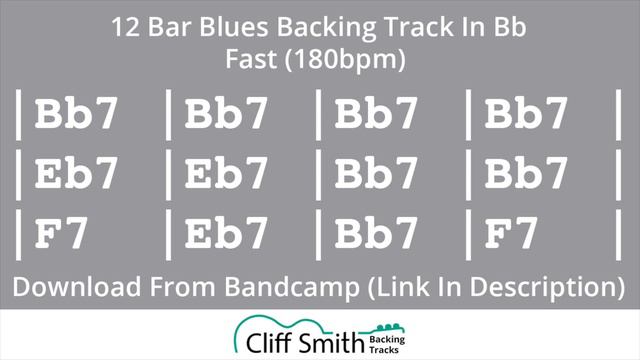 12 Bar Blues Backing Track In Bb
Fast (180bpm)

|Bb7 |Bb7 |Bb7 |Bb7 |
|Eb7 |Eb7 |Bb7 |Bb7 |
|F7 |Eb7 |Bb7 |F7 |

Download From Bandcamp (Link In Description)

Cliff Smith Backing Tracks